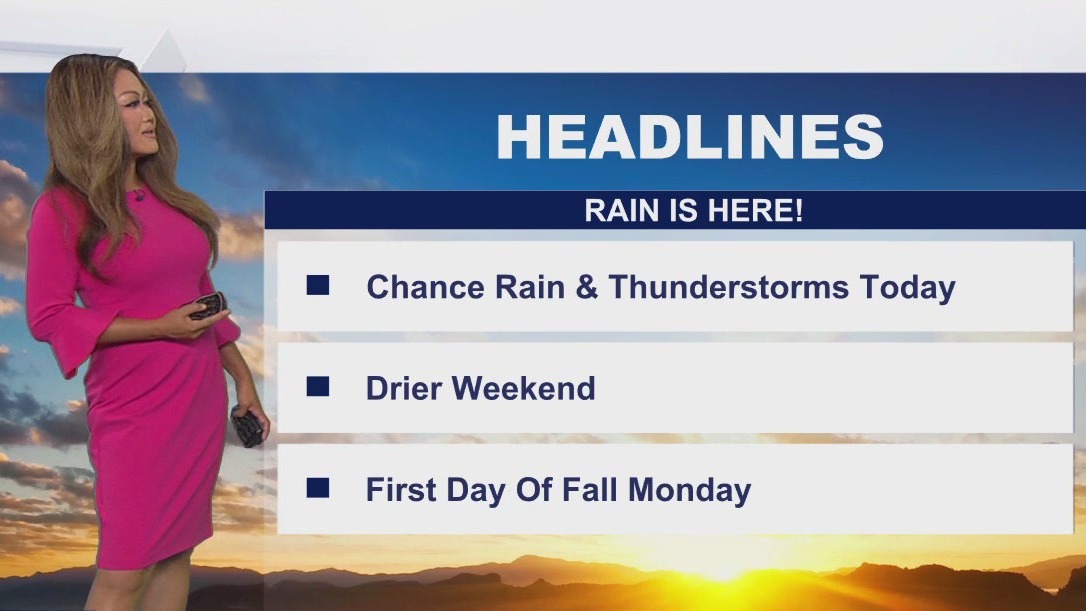 HEADLINES

RAIN IS HERE!

Chance Rain & Thunderstorms Today

Drier Weekend

First Day Of Fall Monday